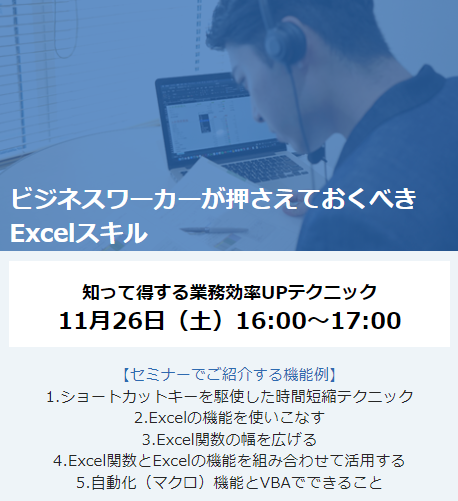 ビジネスワーカーが押さえておくべき
Excelスキル

知って得する業務効率UPテクニック
11月26日（土）16:00～17:00

【セミナーでご紹介する機能例】
1.ショートカットキーを駆使した時間短縮テクニック
2.Excelの機能を使いこなす
3.Excel関数の幅を広げる
4.Excel関数とExcelの機能を組み合わせて活用する
5.自動化（マクロ）機能とVBAでできること